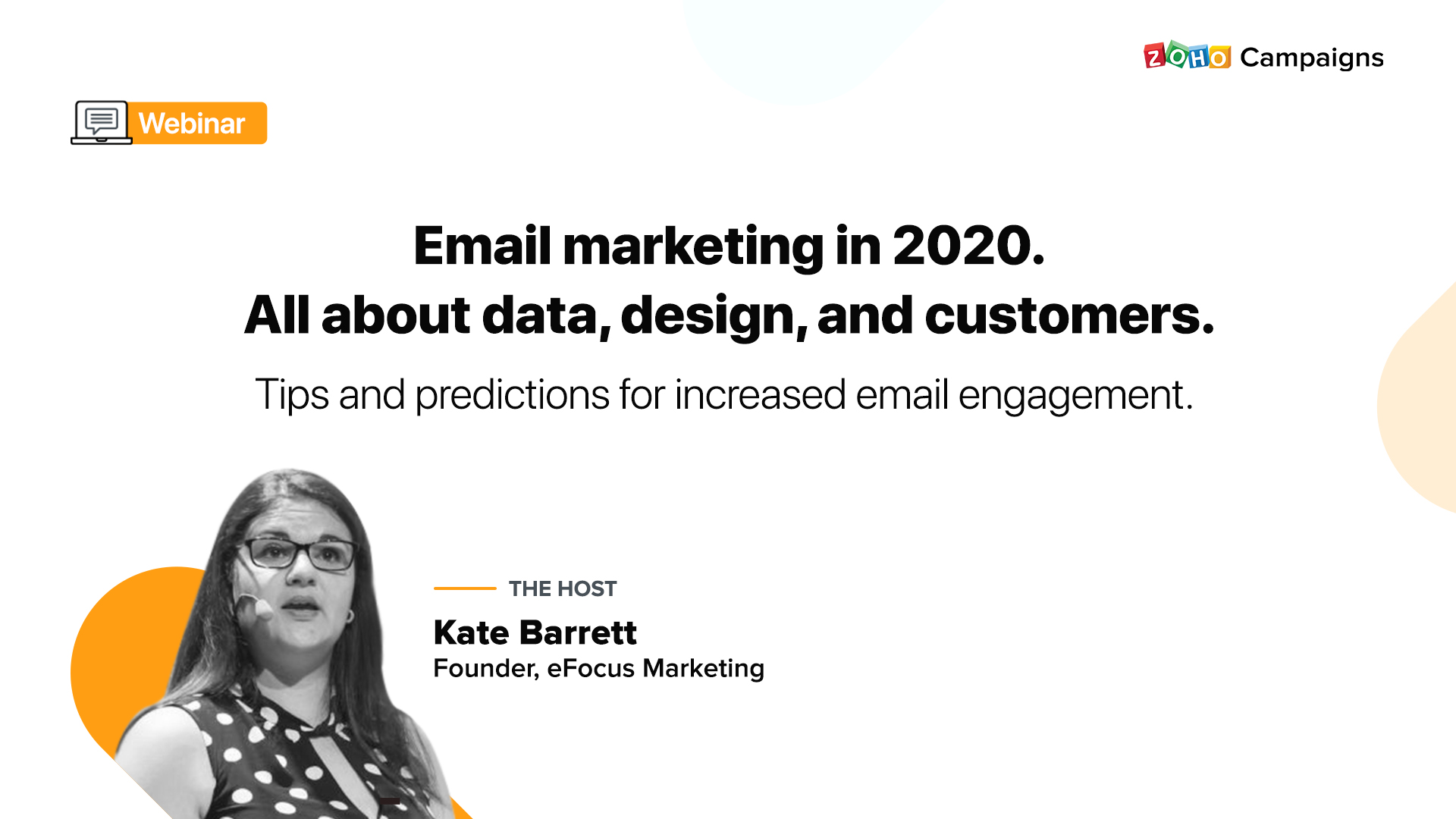 ZOHO Campaigns

Webinar

Email marketing in 2020.
All about data, design, and customers.

Tips and predictions for increased email engagement.

THE HOST

Kate Barrett

Founder, eFocus Marketing